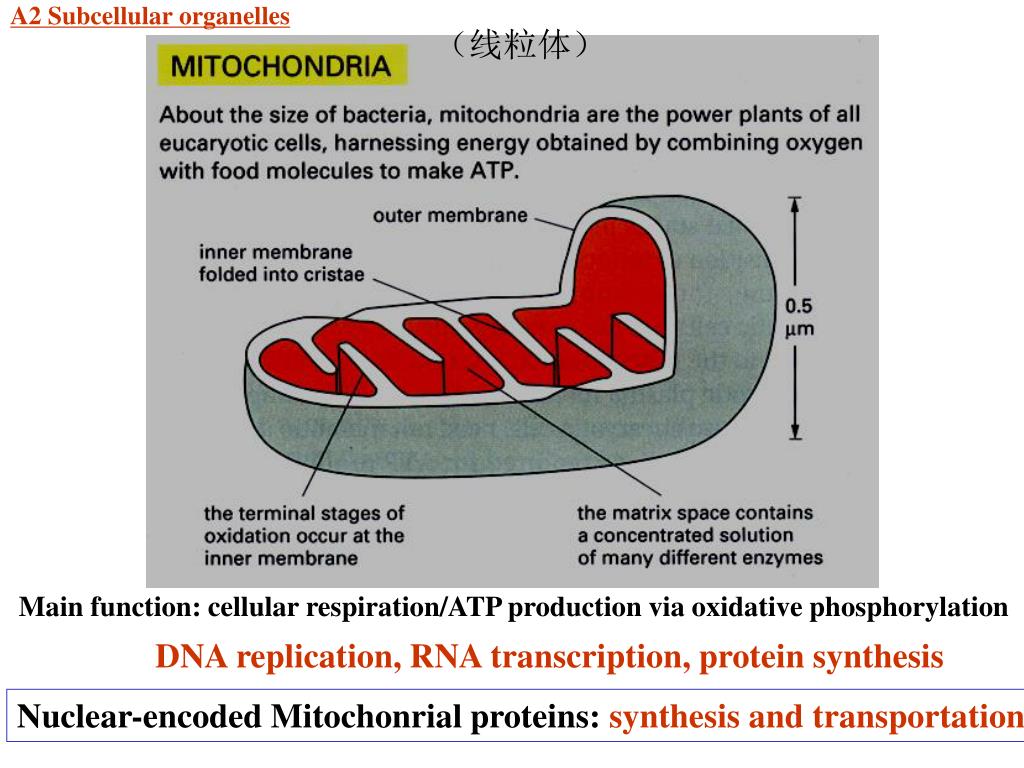 A2 Subcellular organelles

（线粒体）

MITOCHONDRIA

About the size of bacteria, mitochondria are the power plants of all eucaryotic cells, harnessing energy obtained by combining oxygen with food molecules to make ATP.

outer membrane

inner membrane folded into cristae

0.5 µm

the terminal stages of oxidation occur at the inner membrane

the matrix space contains a concentrated solution of many different enzymes

Main function: cellular respiration/ATP production via oxidative phosphorylation

DNA replication, RNA transcription, protein synthesis

Nuclear-encoded Mitochonrial proteins: synthesis and transportation